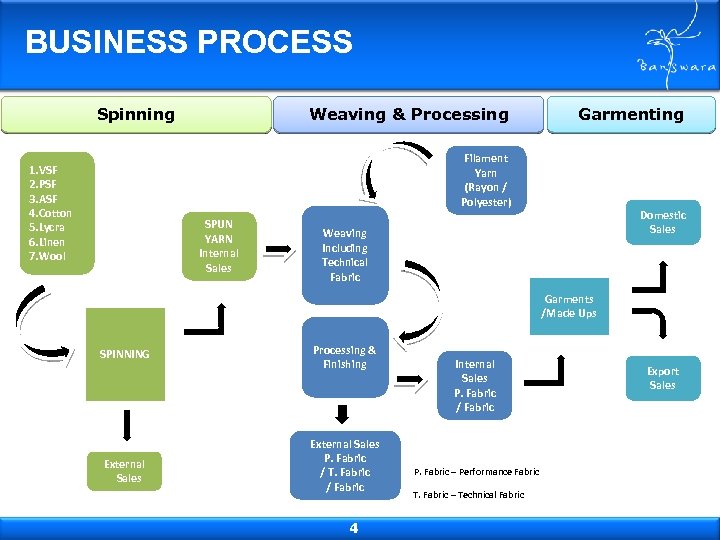 BUSINESS PROCESS

Banswara

Spinning

Weaving & Processing

Garmenting

1.VSF
2.PSF
3.ASF
4.Cotton
5.Lycra
6.Linen
7.Wool

SPINNING

External Sales

SPUN YARN Internal Sales

Filament Yarn (Rayon / Polyester)

Weaving Including Technical Fabric

Processing & Finishing

External Sales P. Fabric / T. Fabric / Fabric

Internal Sales P. Fabric / Fabric

Garments /Made Ups

Domestic Sales

Export Sales

P. Fabric – Performance Fabric

T. Fabric – Technical Fabric

4